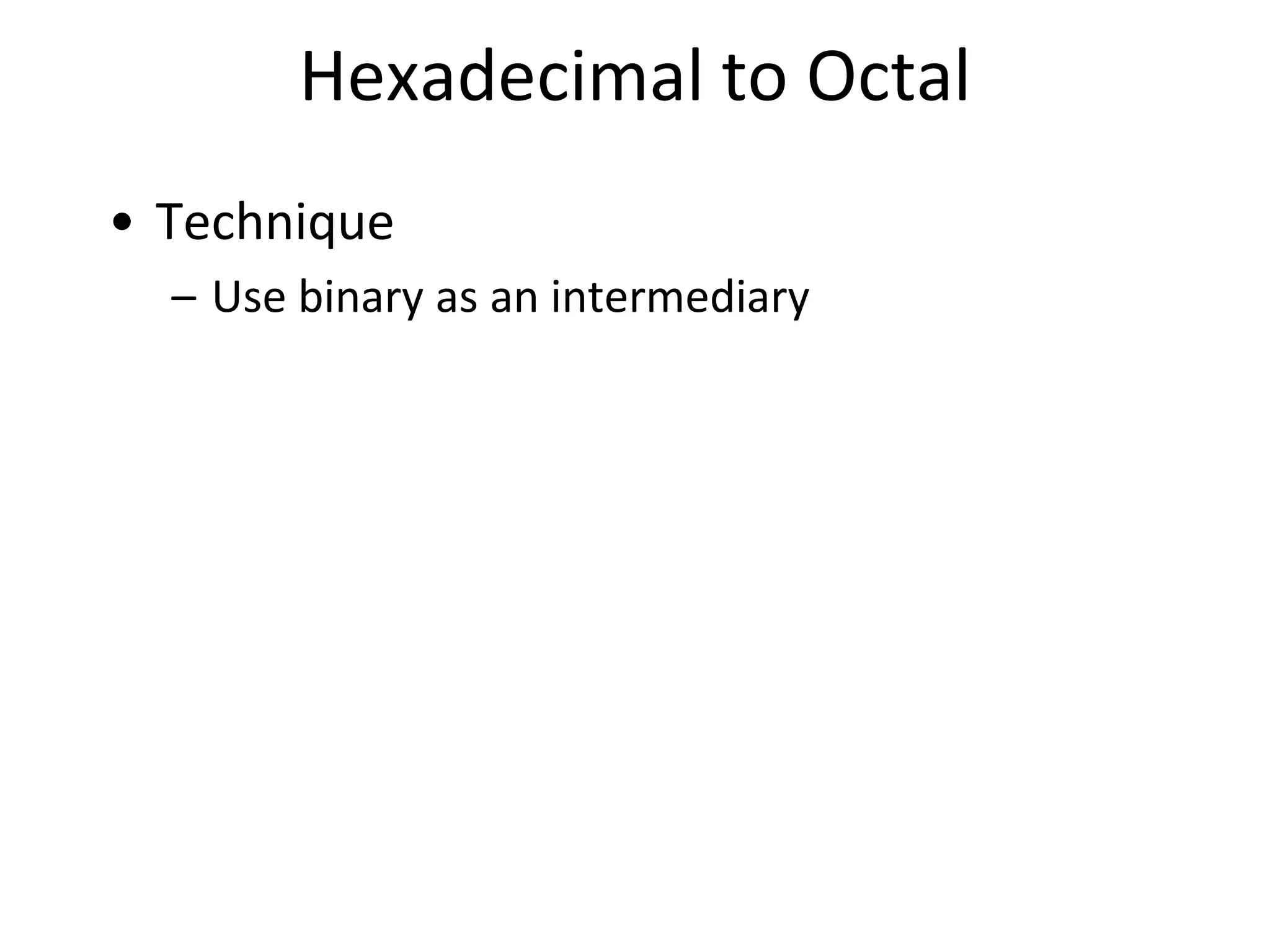 Hexadecimal to Octal

• Technique
  – Use binary as an intermediary